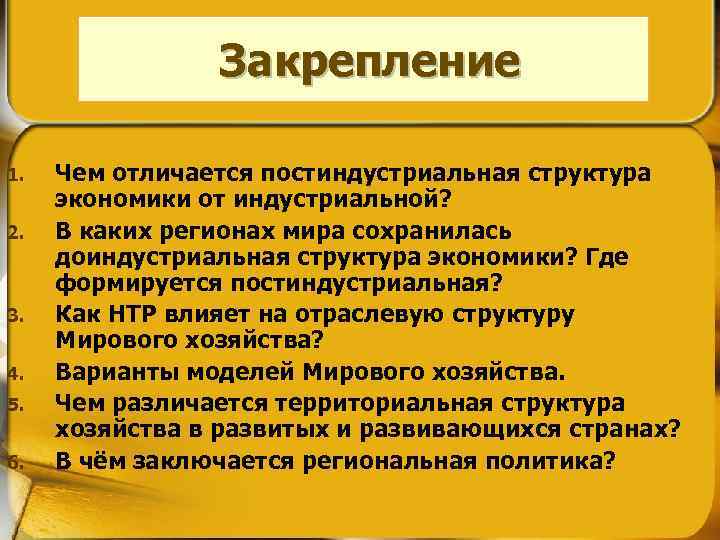 Закрепление

1. Чем отличается постиндустриальная структура экономики от индустриальной?
2. В каких регионах мира сохранилась доиндустриальная структура экономики? Где формируется постиндустриальная?
3. Как НТР влияет на отраслевую структуру Мирового хозяйства?
4. Варианты моделей Мирового хозяйства.
5. Чем различается территориальная структура хозяйства в развитых и развивающихся странах?
6. В чём заключается региональная политика?